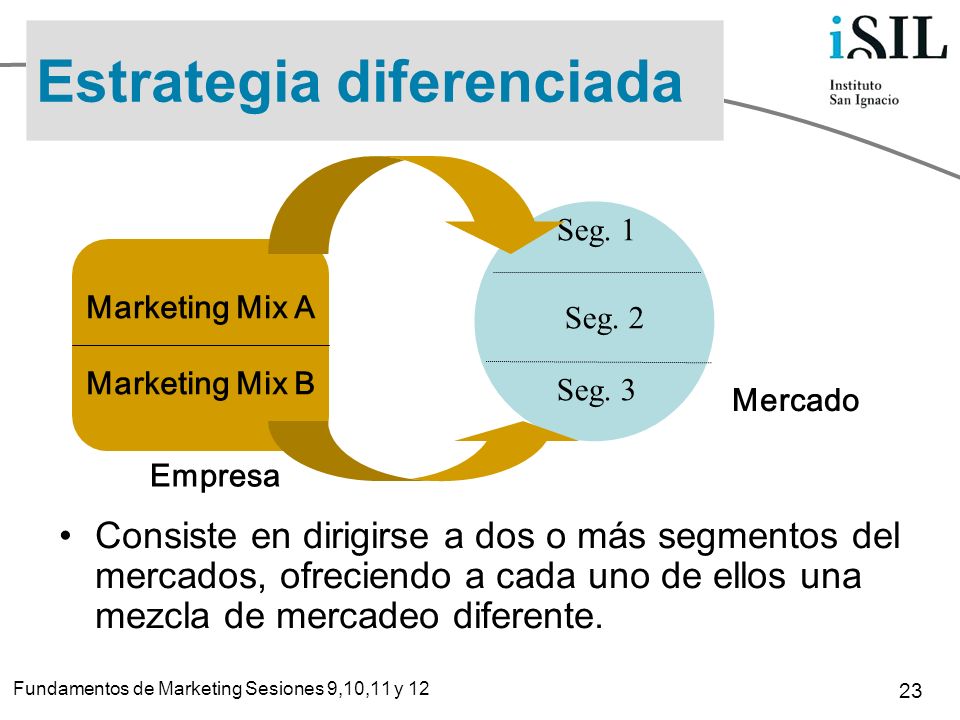 Estrategia diferenciada

iSIL
Instituto
San Ignacio

Marketing Mix A
Marketing Mix B
Empresa

Seg. 1
Seg. 2
Seg. 3
Mercado

• Consiste en dirigirse a dos o más segmentos del mercados, ofreciendo a cada uno de ellos una mezcla de mercadeo diferente.

Fundamentos de Marketing Sesiones 9,10,11 y 12

23